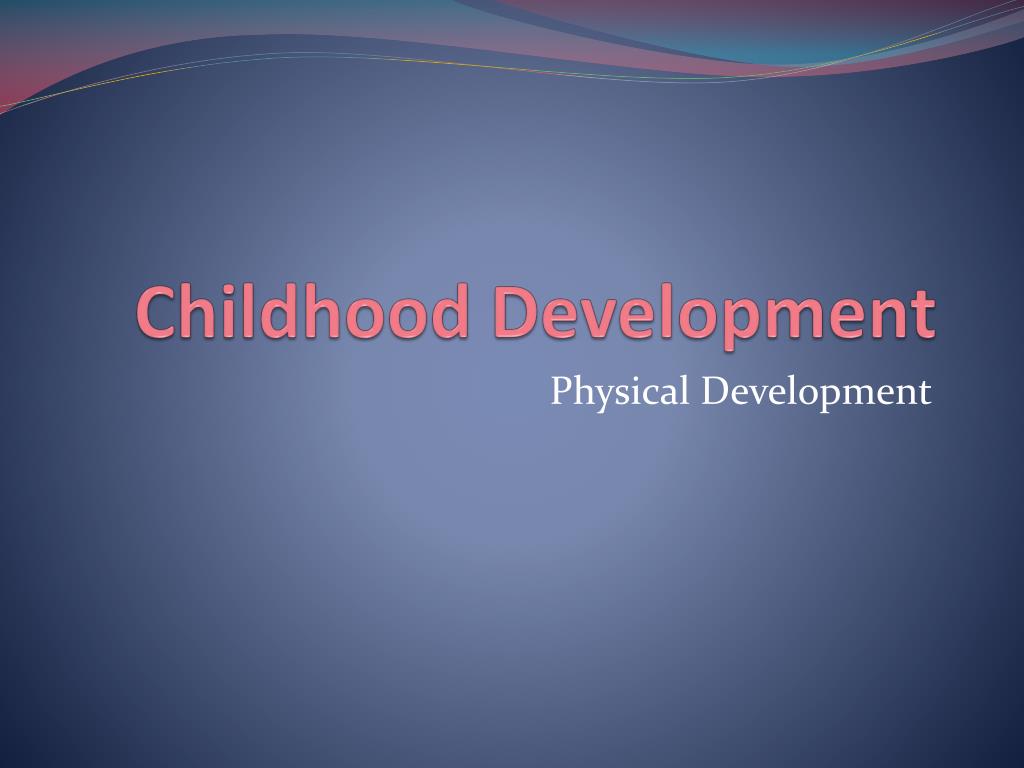 Childhood Development

Physical Development